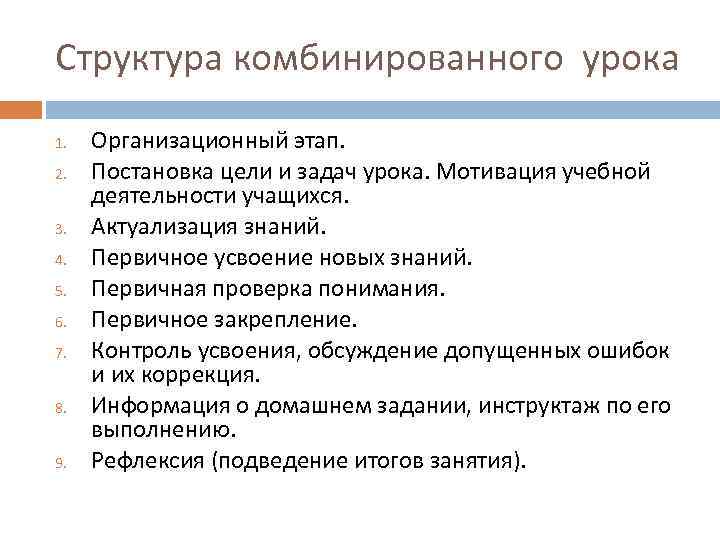 Структура комбинированного урока

1. Организационный этап.
2. Постановка цели и задач урока. Мотивация учебной деятельности учащихся.
3. Актуализация знаний.
4. Первичное усвоение новых знаний.
5. Первичная проверка понимания.
6. Первичное закрепление.
7. Контроль усвоения, обсуждение допущенных ошибок и их коррекция.
8. Информация о домашнем задании, инструктаж по его выполнению.
9. Рефлексия (подведение итогов занятия).